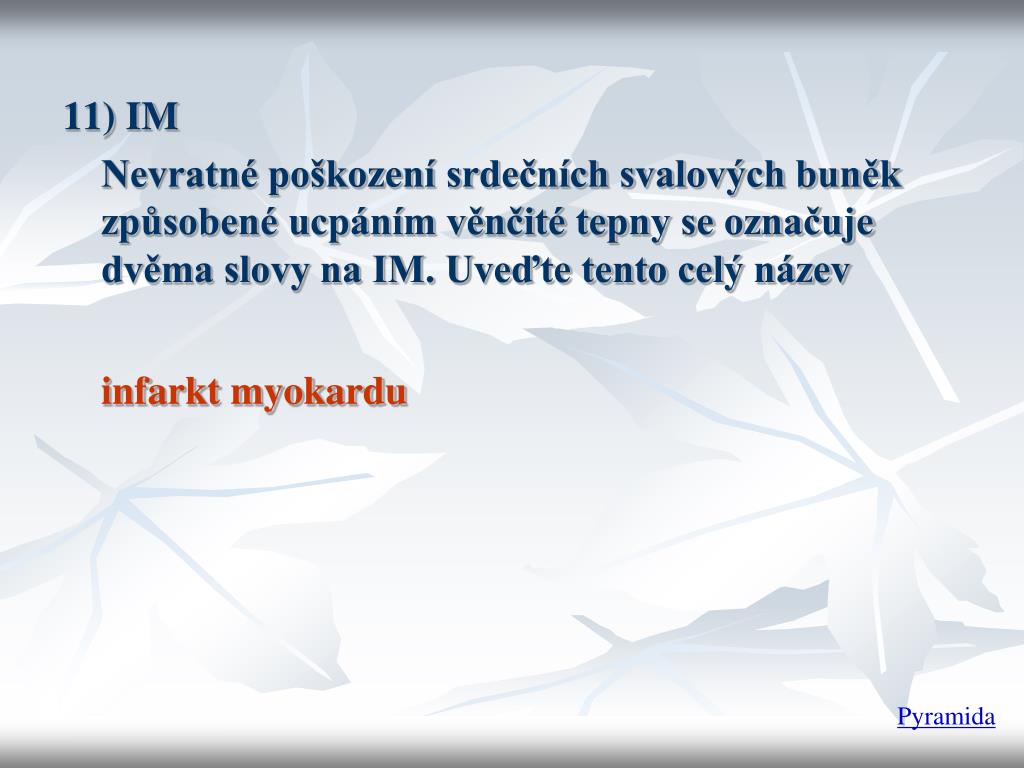 11) IM

Nevratné poškození srdečních svalových buněk způsobené ucpáním věnčité tepny se označuje dvěma slovy na IM. Uveďte tento celý název

infarkt myokardu

Pyramida